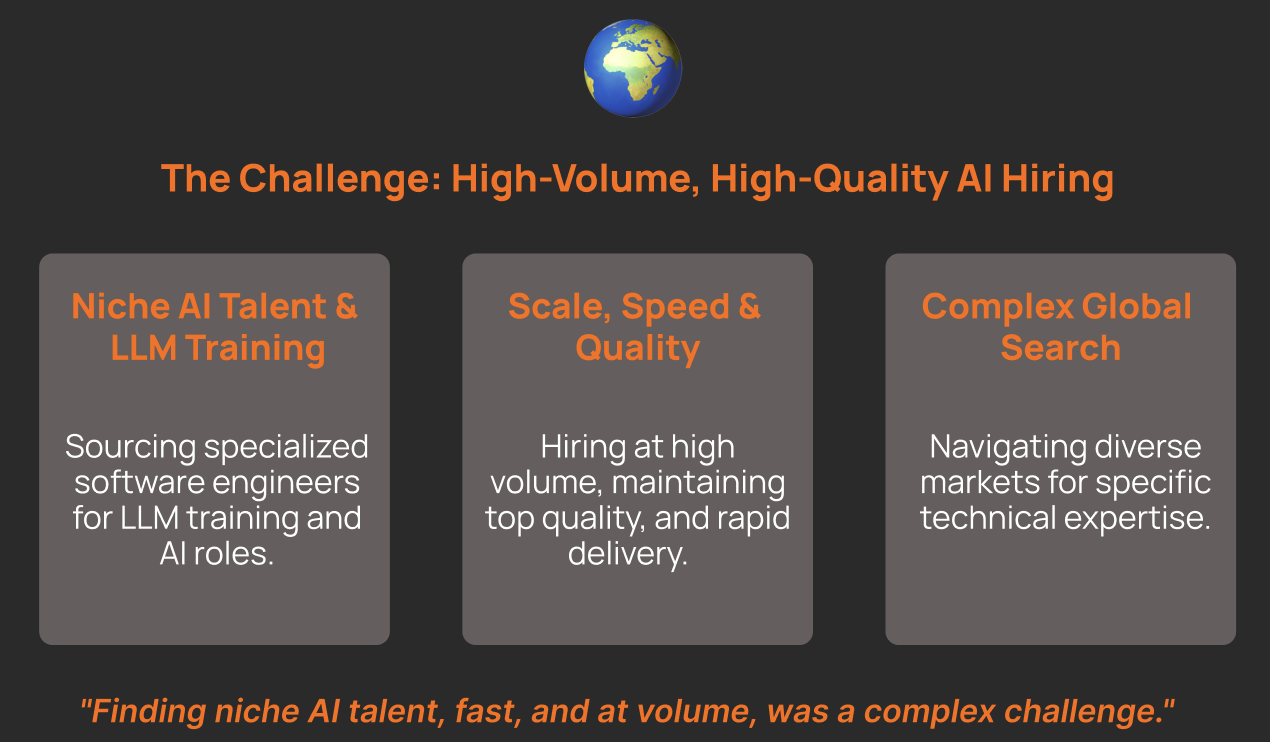 The Challenge: High-Volume, High-Quality AI Hiring

Niche AI Talent & LLM Training

Sourcing specialized software engineers for LLM training and AI roles.

Scale, Speed & Quality

Hiring at high volume, maintaining top quality, and rapid delivery.

Complex Global Search

Navigating diverse markets for specific technical expertise.

"Finding niche AI talent, fast, and at volume, was a complex challenge."